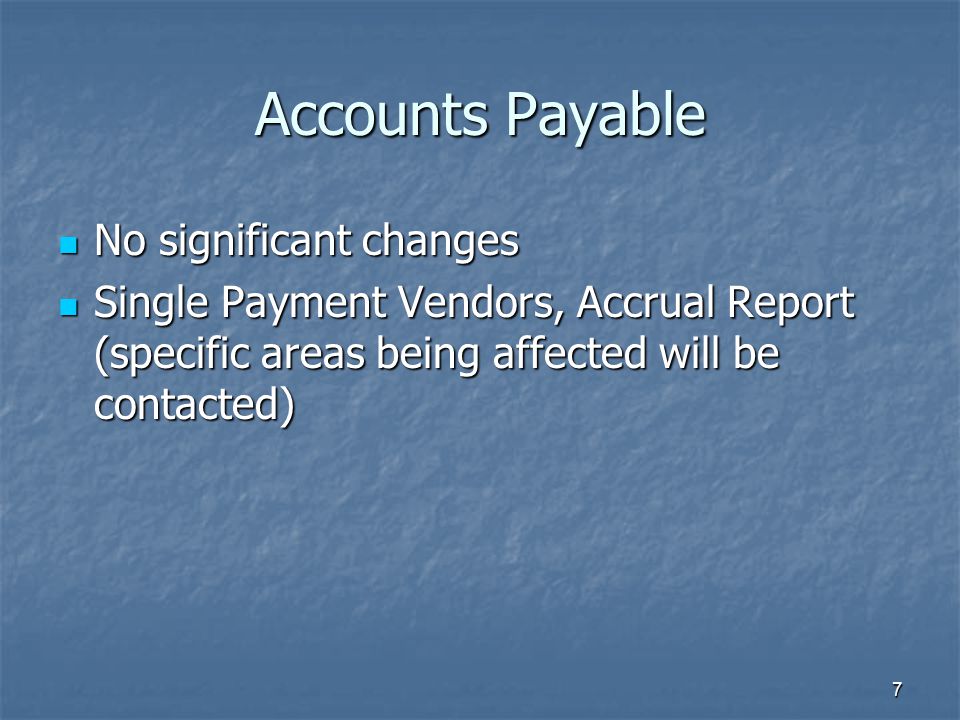 Accounts Payable

- No significant changes
- Single Payment Vendors, Accrual Report (specific areas being affected will be contacted)

7